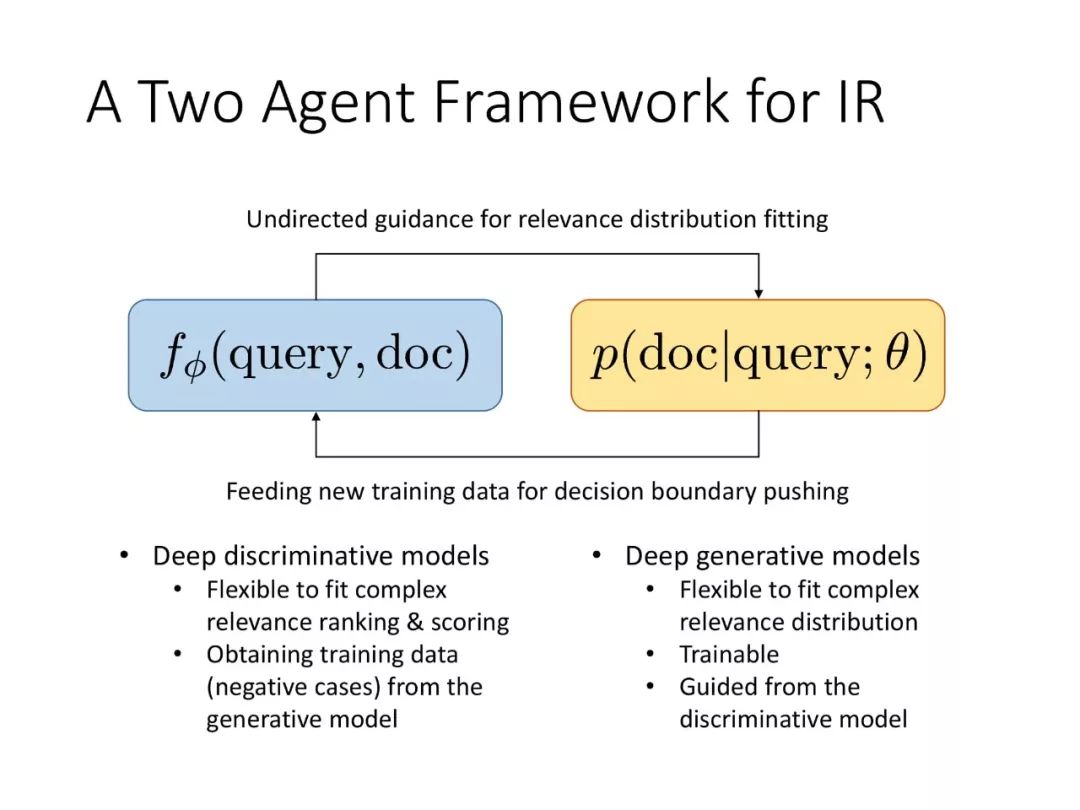 A Two Agent Framework for IR

Undirected guidance for relevance distribution fitting

$f_\phi(\text{query}, \text{doc})$

$p(\text{doc}|\text{query}; \theta)$

Feeding new training data for decision boundary pushing

• Deep discriminative models
  • Flexible to fit complex relevance ranking & scoring
  • Obtaining training data (negative cases) from the generative model

• Deep generative models
  • Flexible to fit complex relevance distribution
  • Trainable
  • Guided from the discriminative model